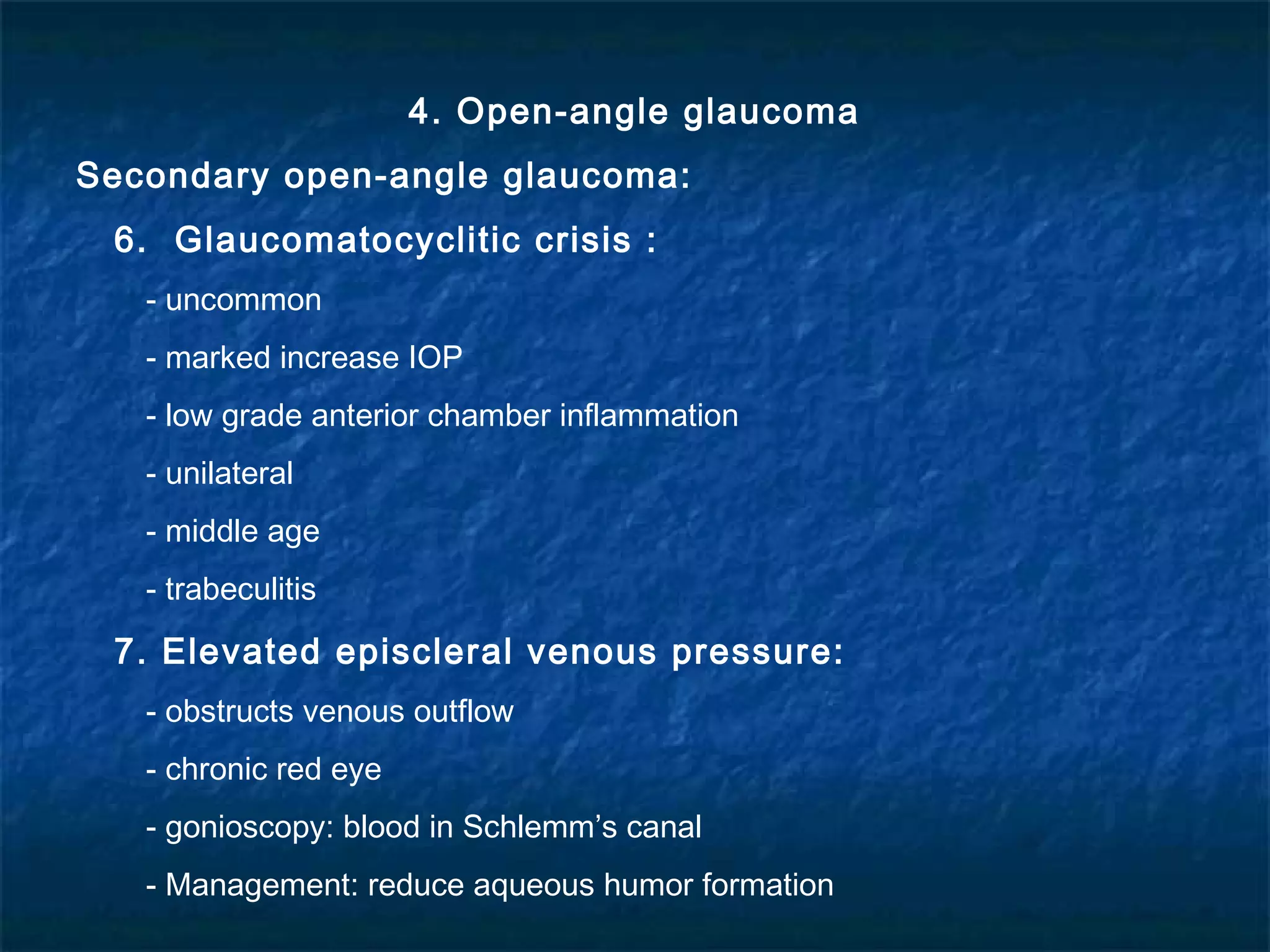 4. Open-angle glaucoma

Secondary open-angle glaucoma:

6. Glaucomatocyclitic crisis :

- uncommon

- marked increase IOP

- low grade anterior chamber inflammation

- unilateral

- middle age

- trabeculitis

7. Elevated episcleral venous pressure:

- obstructs venous outflow

- chronic red eye

- gonioscopy: blood in Schlemm’s canal

- Management: reduce aqueous humor formation